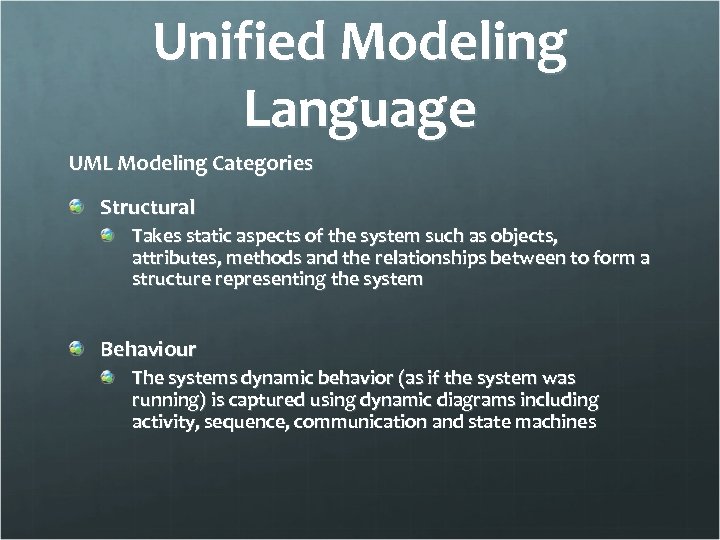 Unified Modeling Language

UML Modeling Categories

Structural

Takes static aspects of the system such as objects, attributes, methods and the relationships between to form a structure representing the system

Behaviour

The systems dynamic behavior (as if the system was running) is captured using dynamic diagrams including activity, sequence, communication and state machines